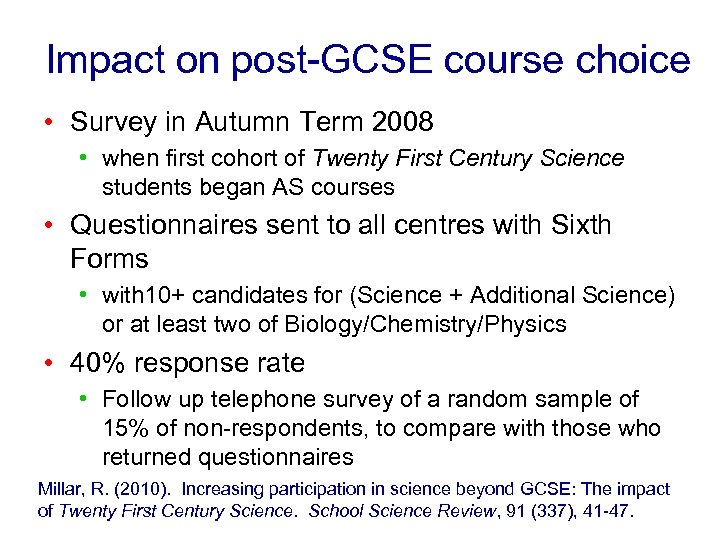 Impact on post-GCSE course choice

• Survey in Autumn Term 2008
  • when first cohort of Twenty First Century Science students began AS courses
• Questionnaires sent to all centres with Sixth Forms
  • with10+ candidates for (Science + Additional Science) or at least two of Biology/Chemistry/Physics
• 40% response rate
  • Follow up telephone survey of a random sample of 15% of non-respondents, to compare with those who returned questionnaires

Millar, R. (2010). Increasing participation in science beyond GCSE: The impact of Twenty First Century Science. School Science Review, 91 (337), 41-47.